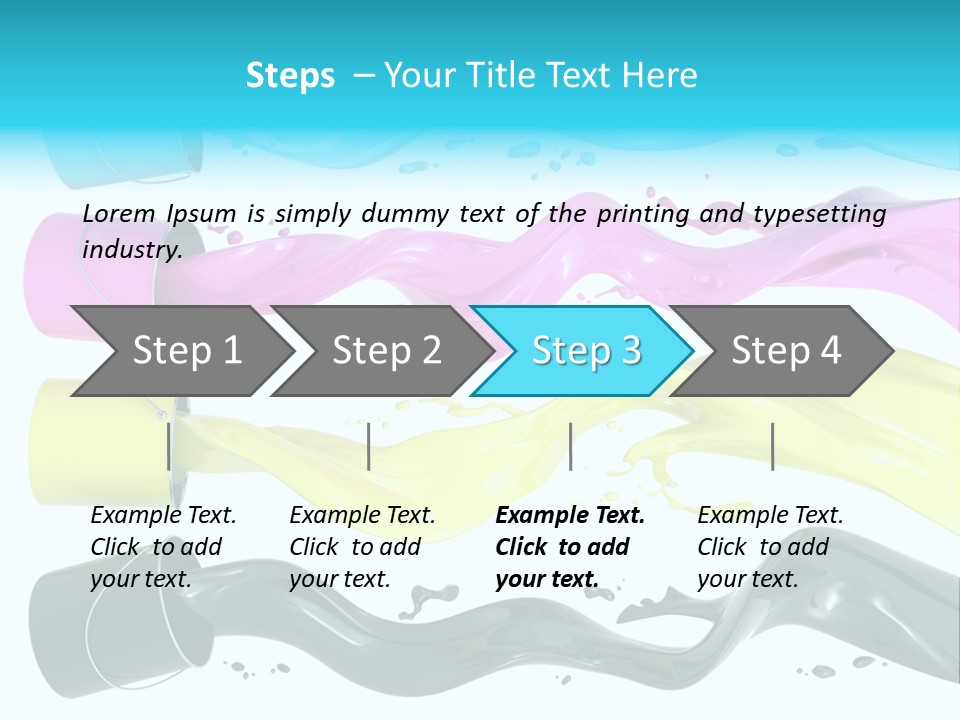 Steps – Your Title Text Here

Lorem Ipsum is simply dummy text of the printing and typesetting industry.

Step 1

Step 2

Step 3

Step 4

Example Text. Click to add your text.

Example Text. Click to add your text.

Example Text. Click to add your text.

Example Text. Click to add your text.